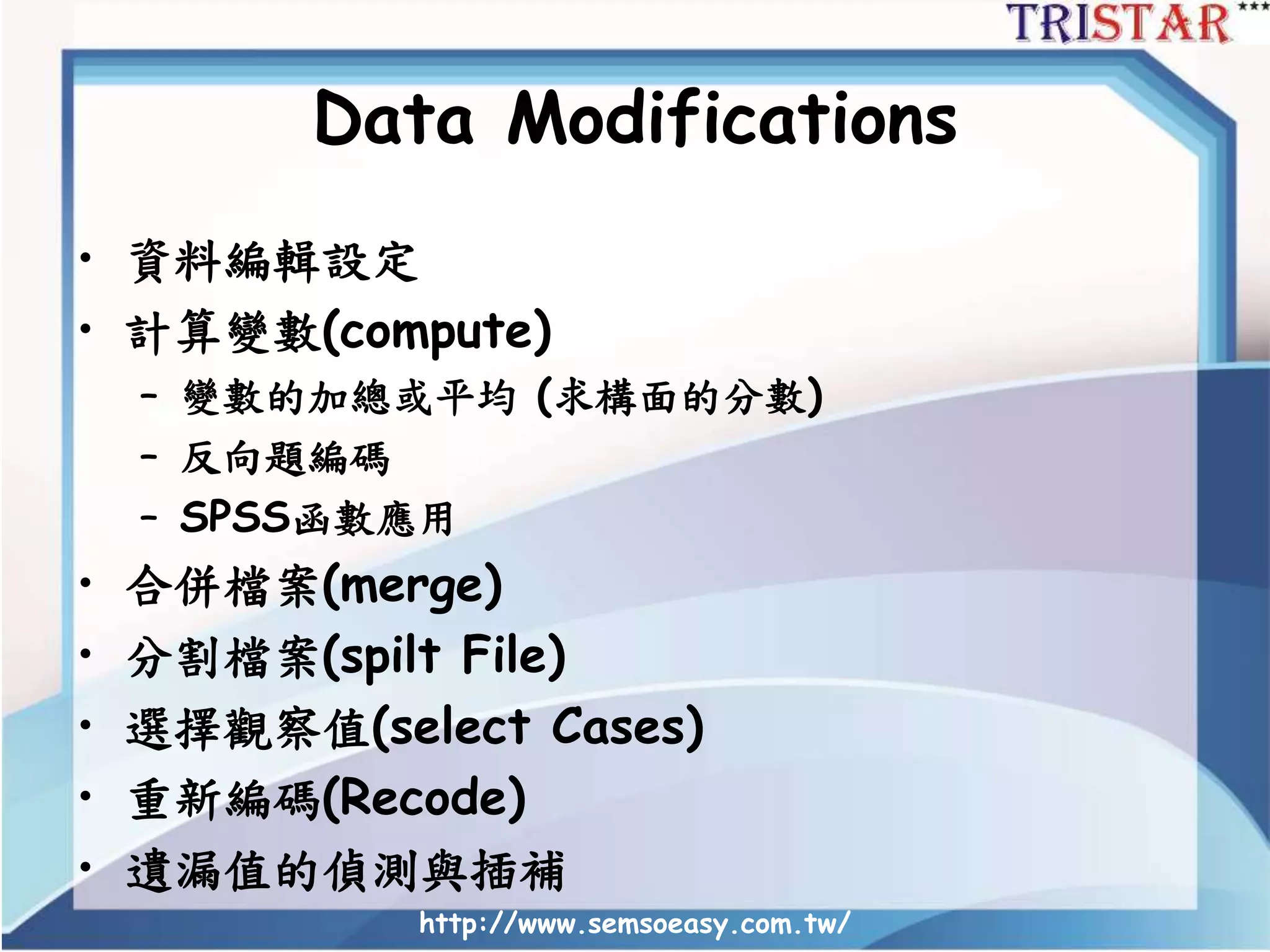 TRISTAR***

Data Modifications

• 資料編輯設定
• 計算變數(compute)
  – 變數的加總或平均 (求構面的分數)
  – 反向題編碼
  – SPSS函數應用
• 合併檔案(merge)
• 分割檔案(spilt File)
• 選擇觀察值(select Cases)
• 重新編碼(Recode)
• 遺漏值的偵測與插補

http://www.semsoeasy.com.tw/